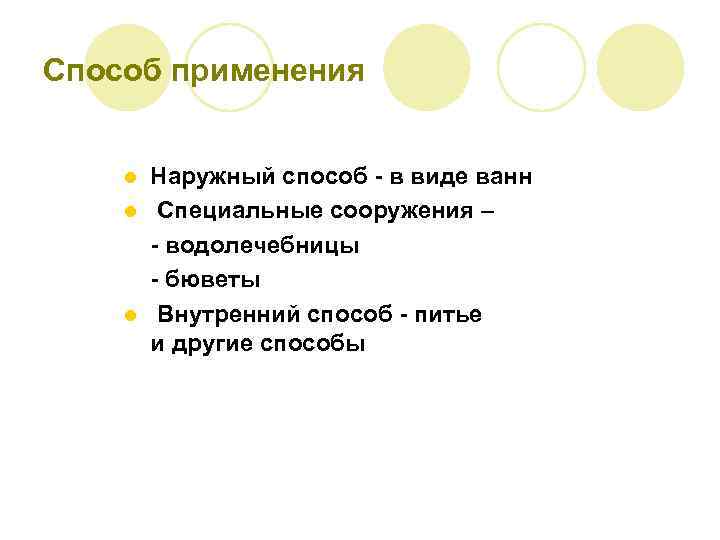 Способ применения

- Наружный способ - в виде ванн
- Специальные сооружения –

- водолечебницы

- бюветы

- Внутренний способ - питье и другие способы